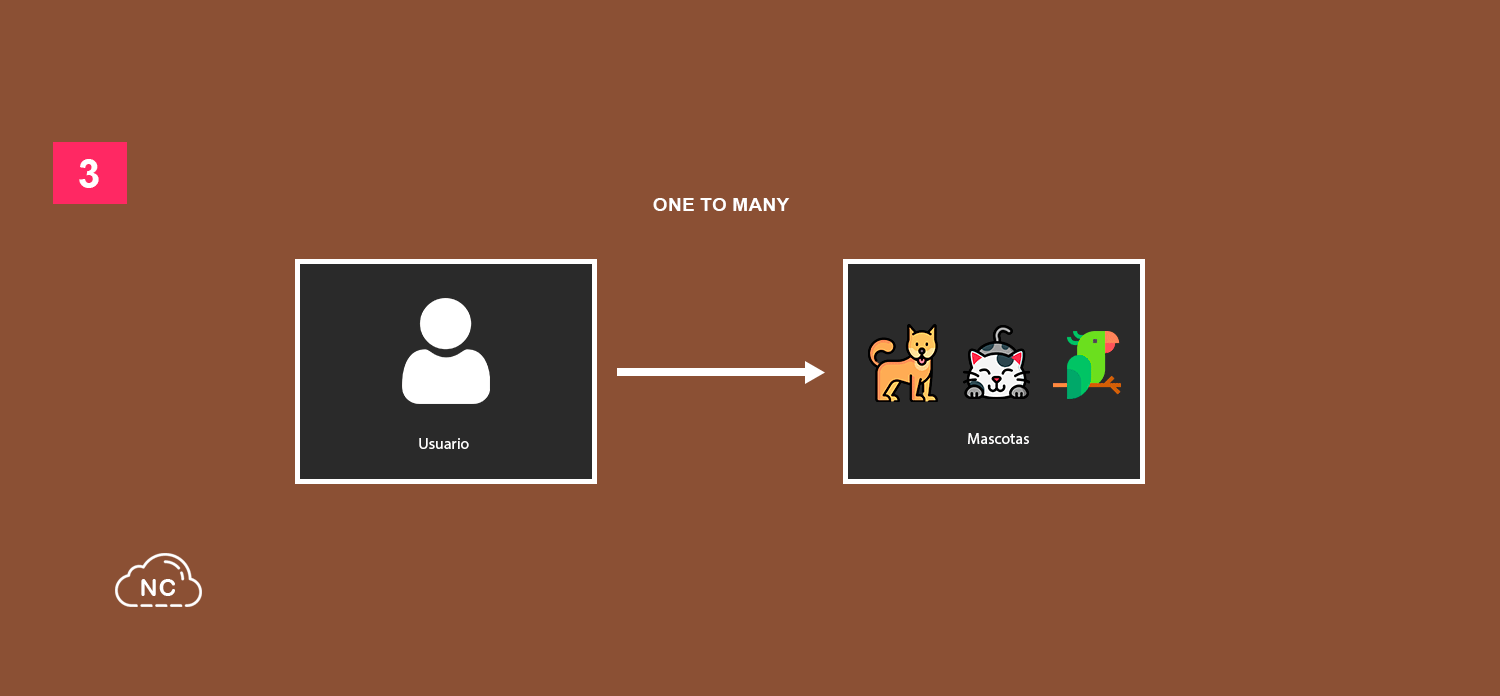 3

ONE TO MANY

Usuario

Mascotas

NC